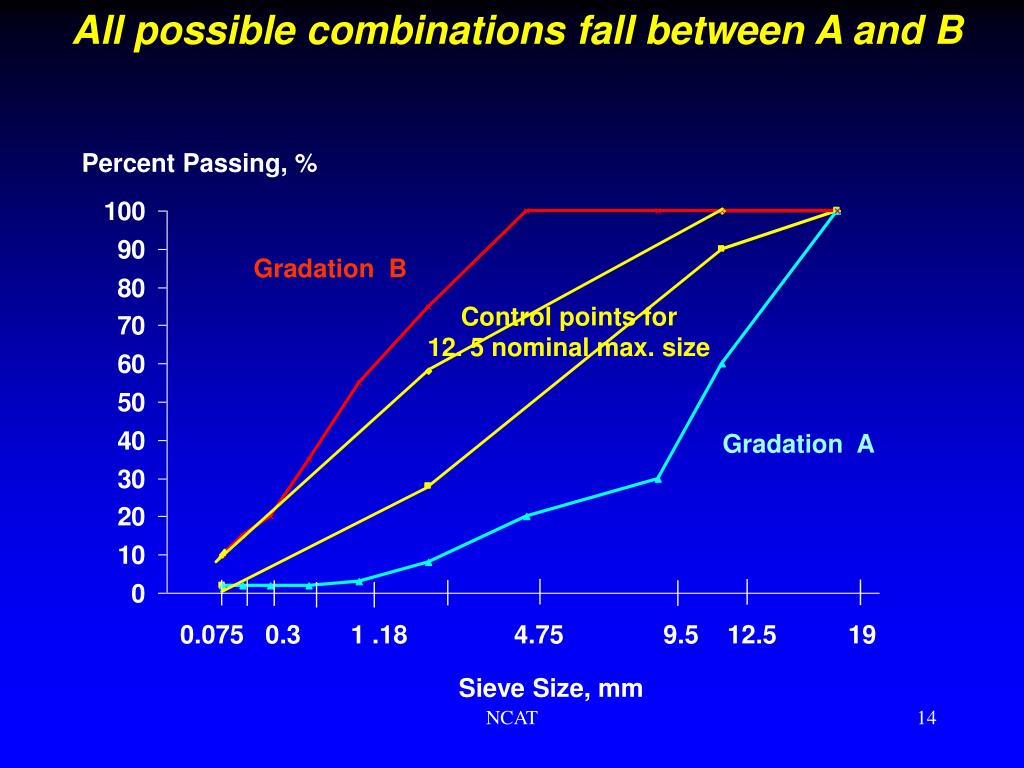 All possible combinations fall between A and B

Percent Passing, %

100
90
80
70
60
50
40
30
20
10
0

Gradation B

Control points for 12. 5 nominal max. size

Gradation A

0.075 0.3 1 .18 4.75 9.5 12.5 19

Sieve Size, mm

NCAT

14